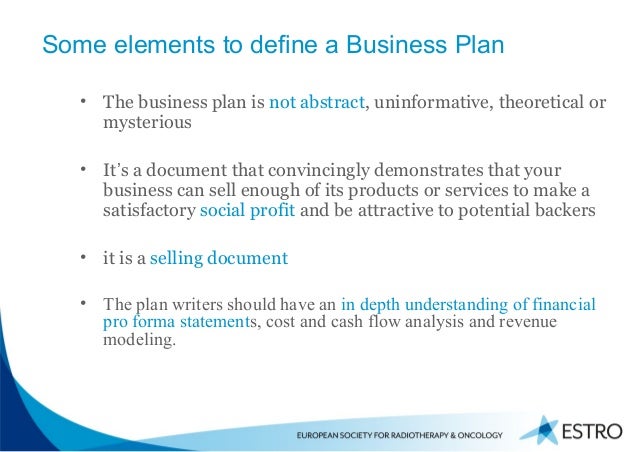 Some elements to define a Business Plan

• The business plan is not abstract, uninformative, theoretical or mysterious

• It's a document that convincingly demonstrates that your business can sell enough of its products or services to make a satisfactory social profit and be attractive to potential backers

• it is a selling document

• The plan writers should have an in depth understanding of financial pro forma statements, cost and cash flow analysis and revenue modeling.

EUROPEAN SOCIETY FOR RADIOTHERAPY & ONCOLOGY

ESTRO